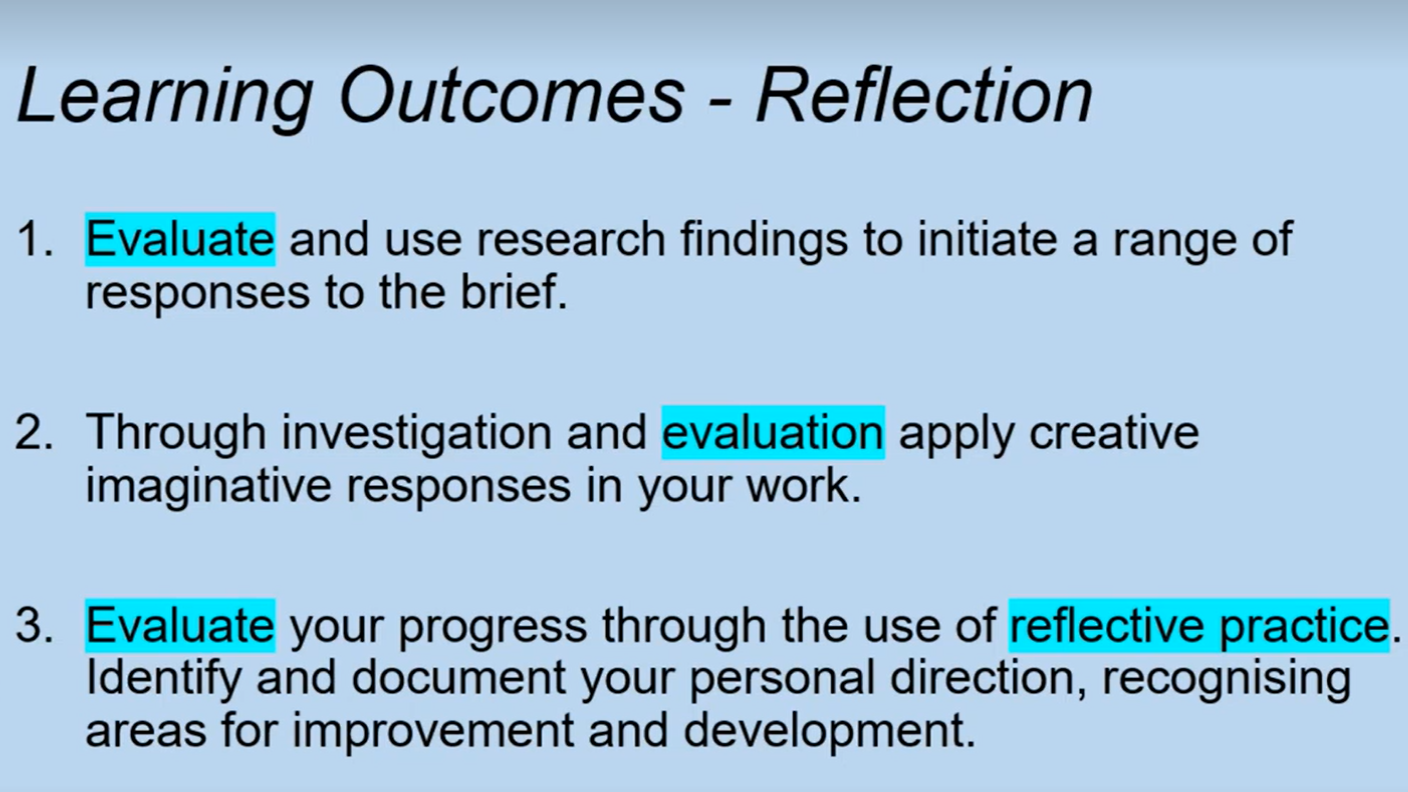 Learning Outcomes - Reflection

1. Evaluate and use research findings to initiate a range of responses to the brief.

2. Through investigation and evaluation apply creative imaginative responses in your work.

3. Evaluate your progress through the use of reflective practice. Identify and document your personal direction, recognising areas for improvement and development.